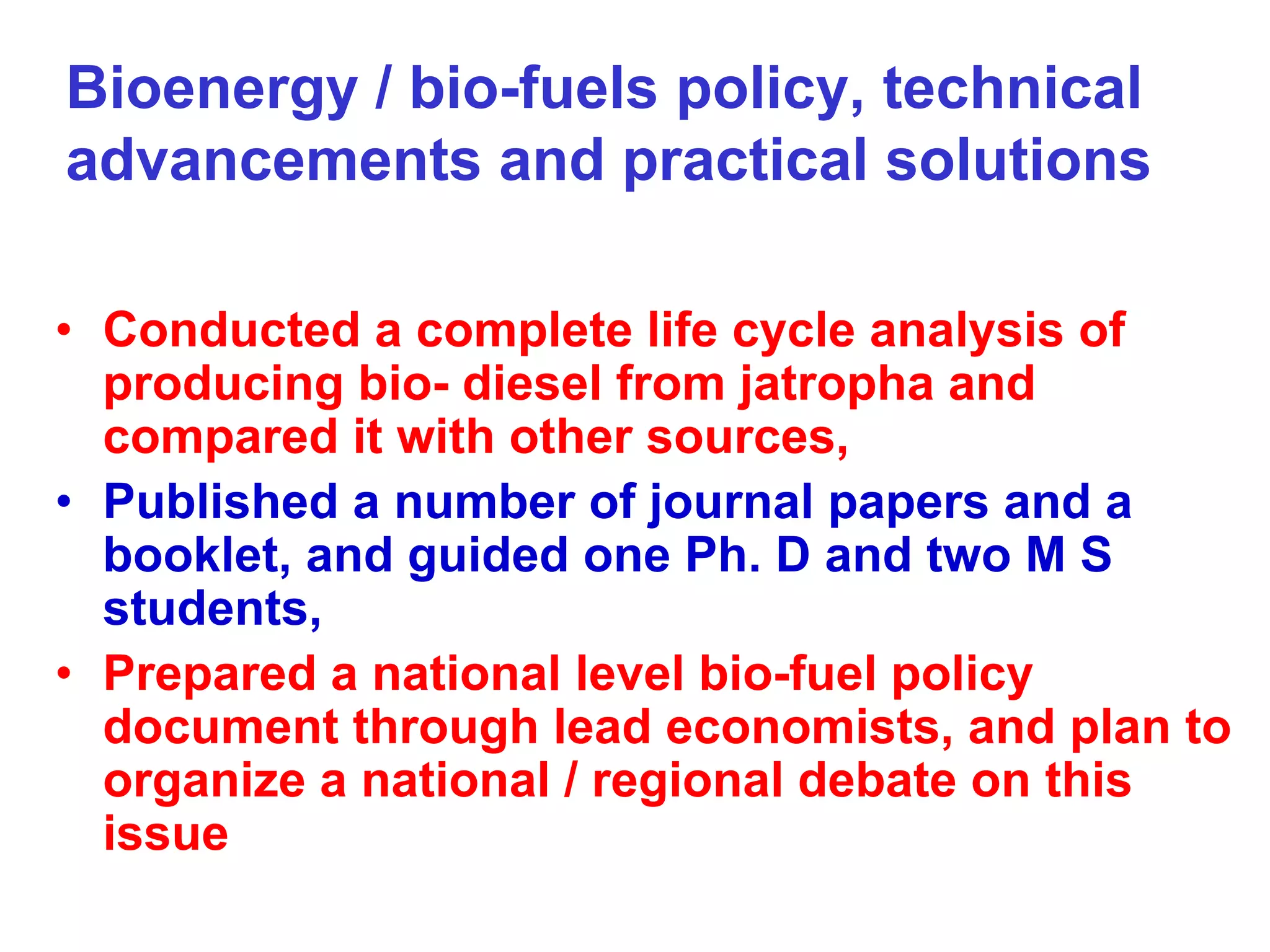 Bioenergy / bio-fuels policy, technical advancements and practical solutions

• Conducted a complete life cycle analysis of producing bio- diesel from jatropha and compared it with other sources,
• Published a number of journal papers and a booklet, and guided one Ph. D and two M S students,
• Prepared a national level bio-fuel policy document through lead economists, and plan to organize a national / regional debate on this issue